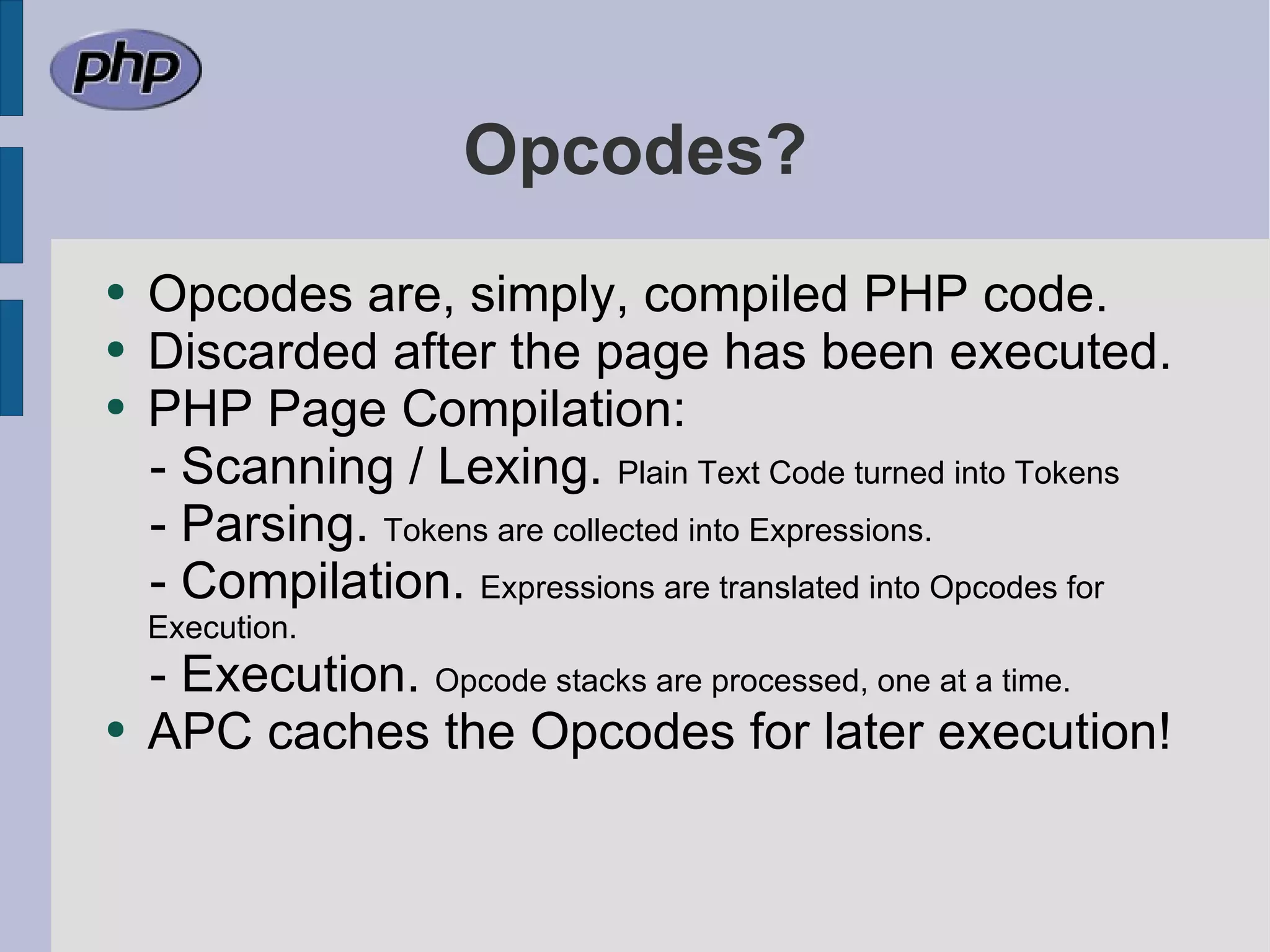 php

Opcodes?

• Opcodes are, simply, compiled PHP code.
• Discarded after the page has been executed.
• PHP Page Compilation:
- Scanning / Lexing. Plain Text Code turned into Tokens
- Parsing. Tokens are collected into Expressions.
- Compilation. Expressions are translated into Opcodes for Execution.
- Execution. Opcode stacks are processed, one at a time.
• APC caches the Opcodes for later execution!